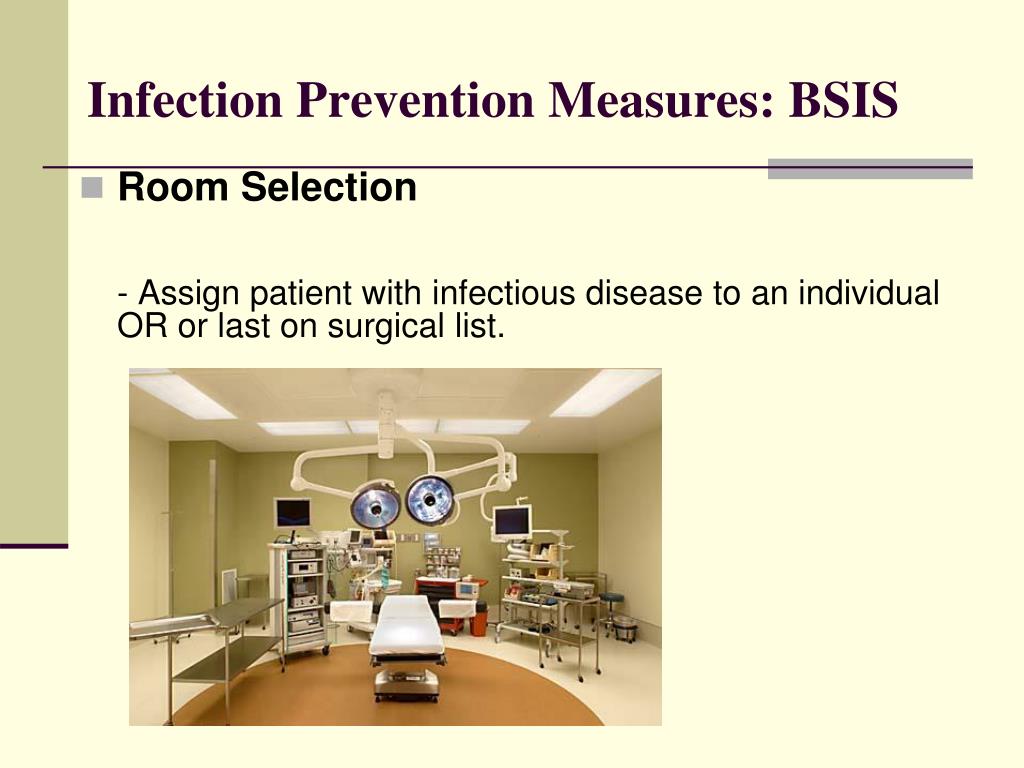 Infection Prevention Measures: BSIS

Room Selection

- Assign patient with infectious disease to an individual OR or last on surgical list.